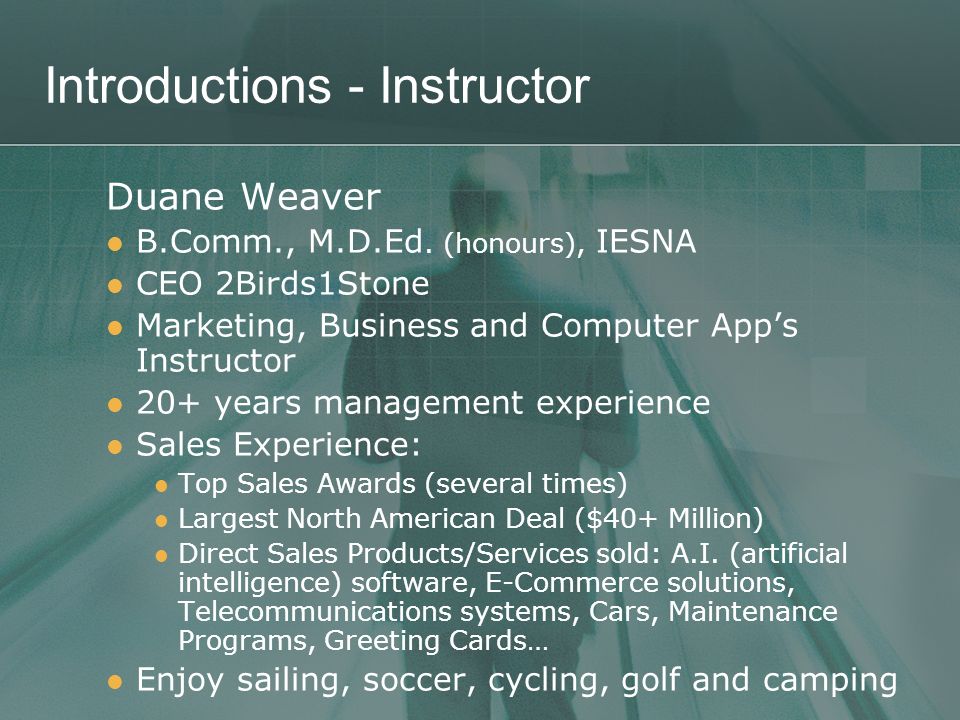 Introductions - Instructor

Duane Weaver

- B.Comm., M.D.Ed. (honours), IESNA
- CEO 2Birds1Stone
- Marketing, Business and Computer App’s Instructor
- 20+ years management experience
- Sales Experience:
  - Top Sales Awards (several times)
  - Largest North American Deal ($40+ Million)
  - Direct Sales Products/Services sold: A.I. (artificial intelligence) software, E-Commerce solutions, Telecommunications systems, Cars, Maintenance Programs, Greeting Cards…
- Enjoy sailing, soccer, cycling, golf and camping